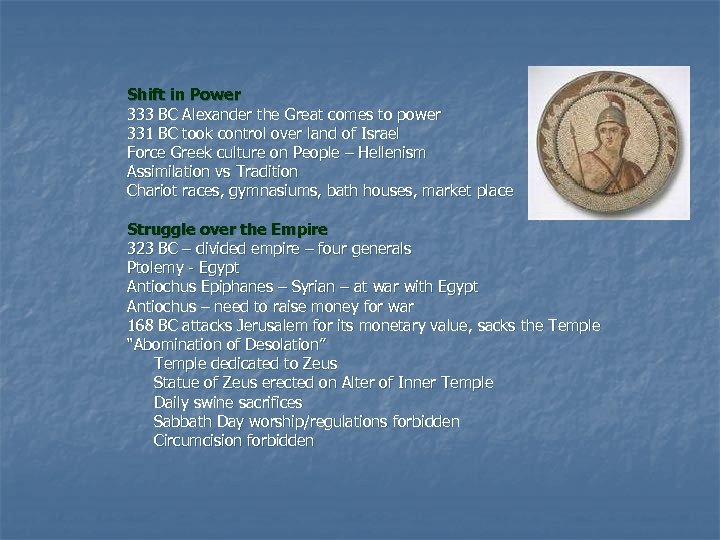 Shift in Power
333 BC Alexander the Great comes to power
331 BC took control over land of Israel
Force Greek culture on People – Hellenism
Assimilation vs Tradition
Chariot races, gymnasiums, bath houses, market place

Struggle over the Empire
323 BC – divided empire – four generals
Ptolemy - Egypt
Antiochus Epiphanes – Syrian – at war with Egypt
Antiochus – need to raise money for war
168 BC attacks Jerusalem for its monetary value, sacks the Temple
"Abomination of Desolation"
Temple dedicated to Zeus
Statue of Zeus erected on Alter of Inner Temple
Daily swine sacrifices
Sabbath Day worship/regulations forbidden
Circumcision forbidden